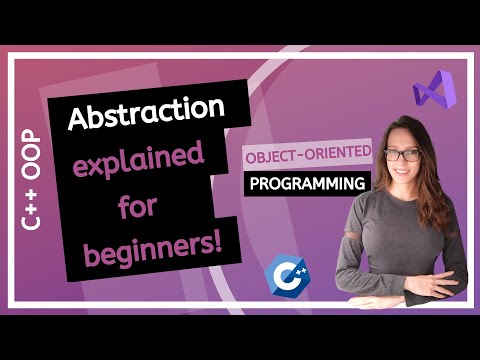 C++ OOP

Abstraction explained for beginners!

OBJECT-ORIENTED
PROGRAMMING

C++